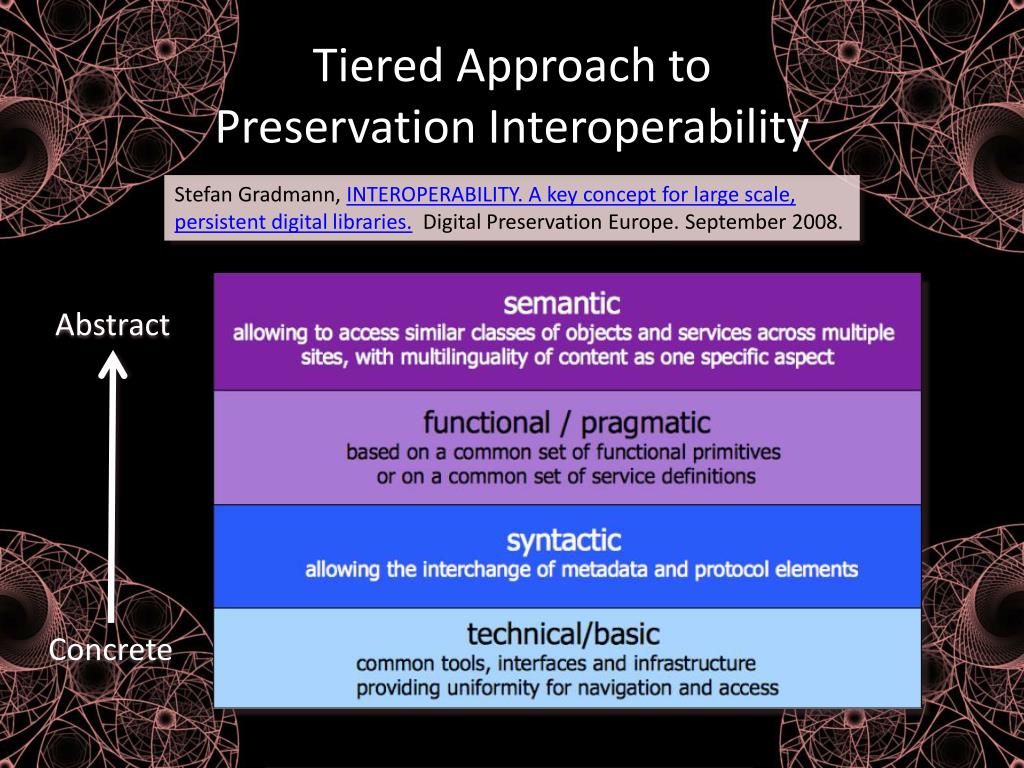 Tiered Approach to Preservation Interoperability

Stefan Gradmann, INTEROPERABILITY. A key concept for large scale, persistent digital libraries. Digital Preservation Europe. September 2008.

Abstract

Concrete

semantic
allowing to access similar classes of objects and services across multiple sites, with multilinguality of content as one specific aspect

functional / pragmatic
based on a common set of functional primitives or on a common set of service definitions

syntactic
allowing the interchange of metadata and protocol elements

technical/basic
common tools, interfaces and infrastructure providing uniformity for navigation and access